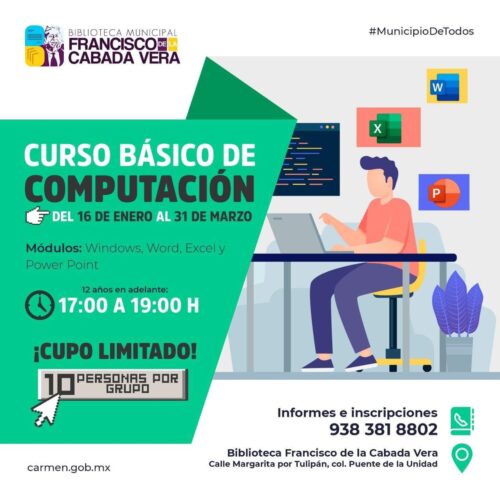 BIBLIOTECA MUNICIPAL
FRANCISCO DE LA CABADA VERA

#MunicipioDeTodos

W

X

P

CURSO BÁSICO DE
COMPUTACIÓN

DEL 16 DE ENERO AL 31 DE MARZO

Módulos: Windows, Word, Excel y Power Point

12 años en adelante:
17:00 A 19:00 H

¡CUPO LIMITADO!

10 PERSONAS POR GRUPO

Informes e inscripciones
938 381 8802

Biblioteca Francisco de la Cabada Vera
Calle Margarita por Tulipán, col. Puente de la Unidad

carmen.gob.mx